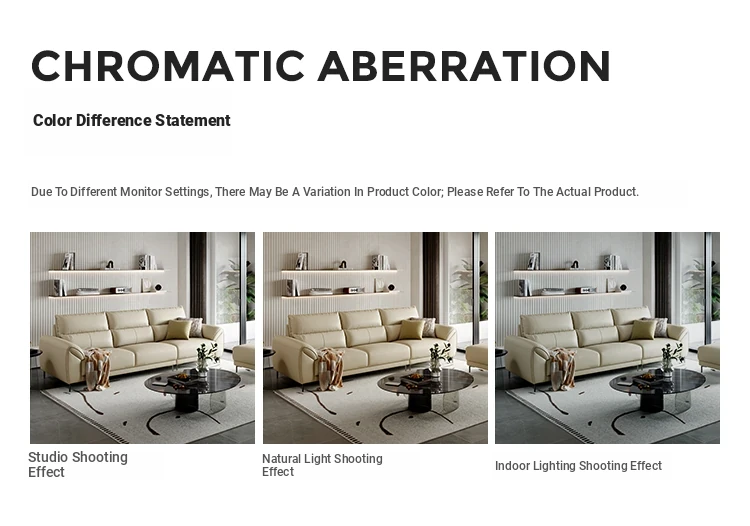 CHROMATIC ABERRATION

Color Difference Statement

Due To Different Monitor Settings, There May Be A Variation In Product Color; Please Refer To The Actual Product.

Studio Shooting Effect

Natural Light Shooting Effect

Indoor Lighting Shooting Effect